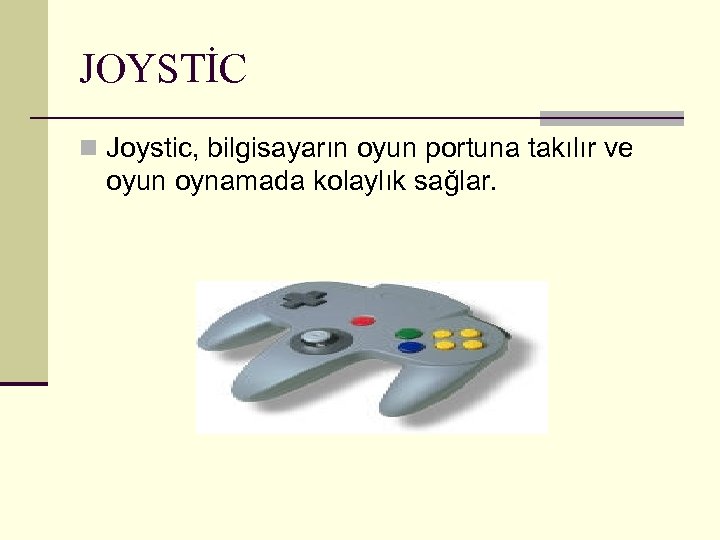 JOYSTİC

Joystic, bilgisayarın oyun portuna takılır ve oyun oynamada kolaylık sağlar.